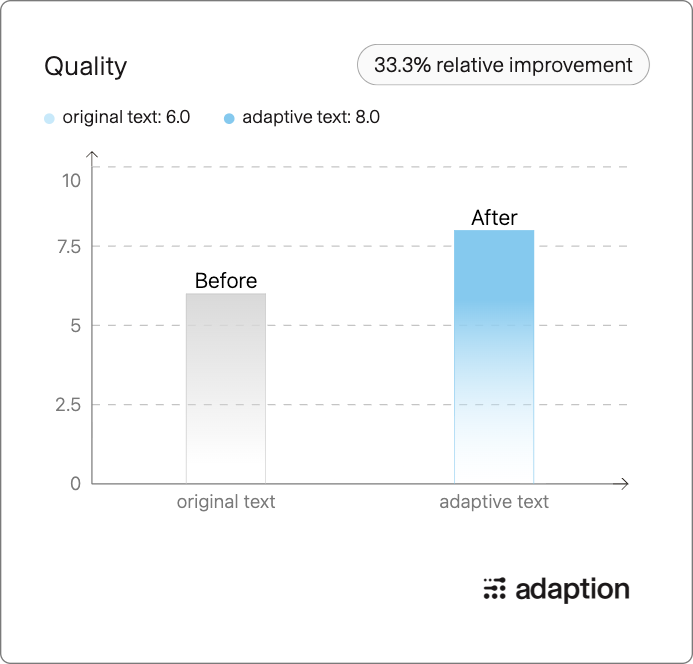 Quality

33.3% relative improvement

original text: 6.0
adaptive text: 8.0

10
7.5
5
2.5
0

Before
After

original text
adaptive text

adaption